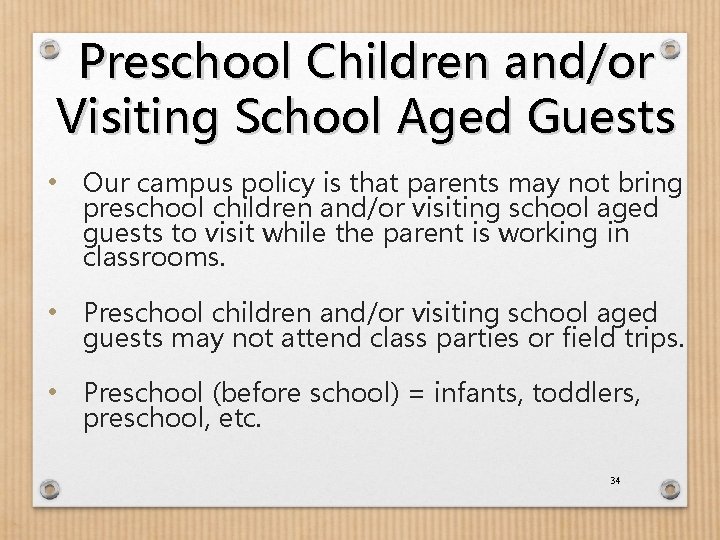 Preschool Children and/or Visiting School Aged Guests

• Our campus policy is that parents may not bring preschool children and/or visiting school aged guests to visit while the parent is working in classrooms.

• Preschool children and/or visiting school aged guests may not attend class parties or field trips.

• Preschool (before school) = infants, toddlers, preschool, etc.

34